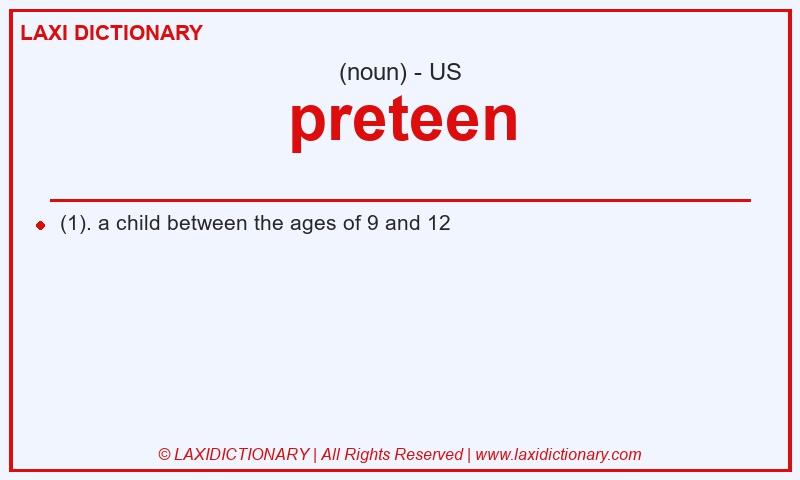 LAXI DICTIONARY

(noun) - US

preteen

(1). a child between the ages of 9 and 12

© LAXIDICTIONARY | All Rights Reserved | www.laxidictionary.com